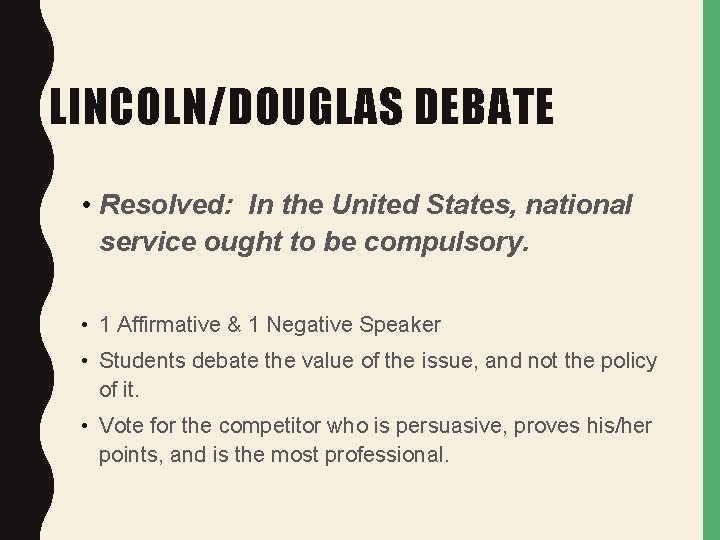 LINCOLN/DOUGLAS DEBATE

• Resolved: In the United States, national service ought to be compulsory.

• 1 Affirmative & 1 Negative Speaker

• Students debate the value of the issue, and not the policy of it.

• Vote for the competitor who is persuasive, proves his/her points, and is the most professional.